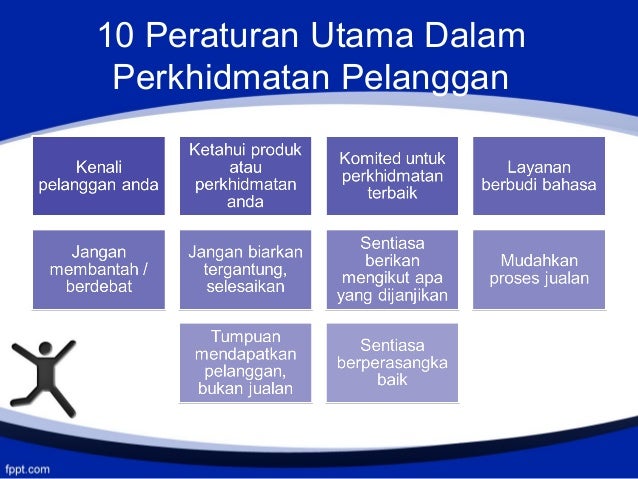 10 Peraturan Utama Dalam Perkhidmatan Pelanggan

Kenali pelanggan anda

Ketahui produk atau perkhidmatan anda

Komited untuk perkhidmatan terbaik

Layanan berbudi bahasa

Jangan membantah / berdebat

Jangan biarkan tergantung, selesaikan

Sentiasa berikan mengikut apa yang dijanjikan

Mudahkan proses jualan

Tumpuan mendapatkan pelanggan, bukan jualan

Sentiasa berperasangka baik

fppt.com